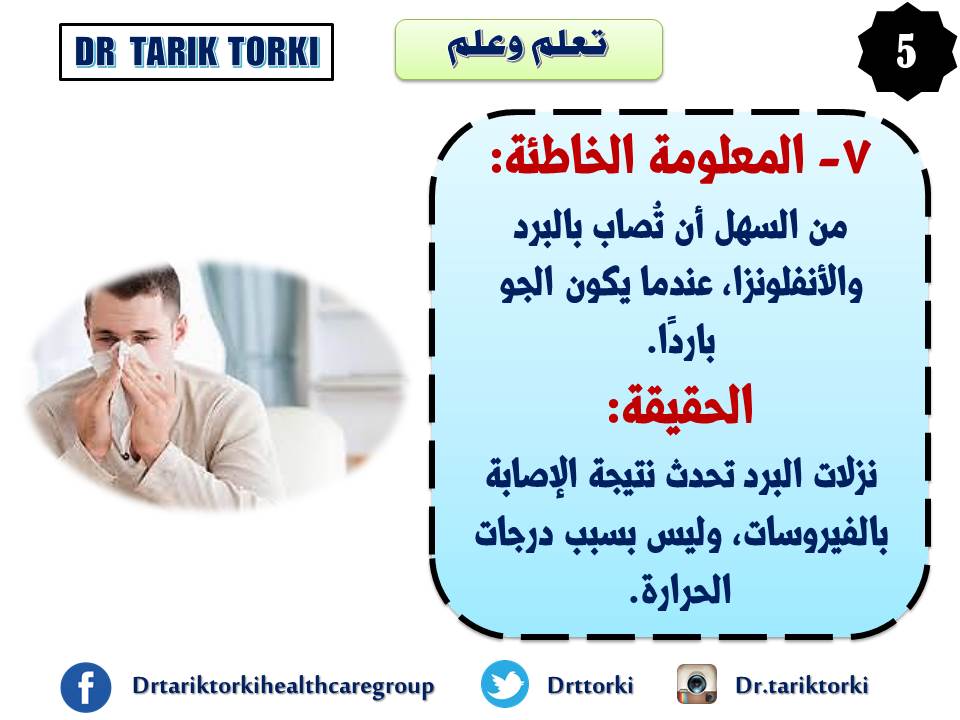 DR TARIK TORKI

تعلم وعلم

5

٧- المعلومة الخاطئة:

من السهل أن تُصاب بالبرد والأنفلونزا، عندما يكون الجو باردًا.

الحقيقة:

نزلات البرد تحدث نتيجة الإصابة بالفيروسات، وليس بسبب درجات الحرارة.

Drtariktorkihealthcaregroup

Drttorki

Dr.tariktorki